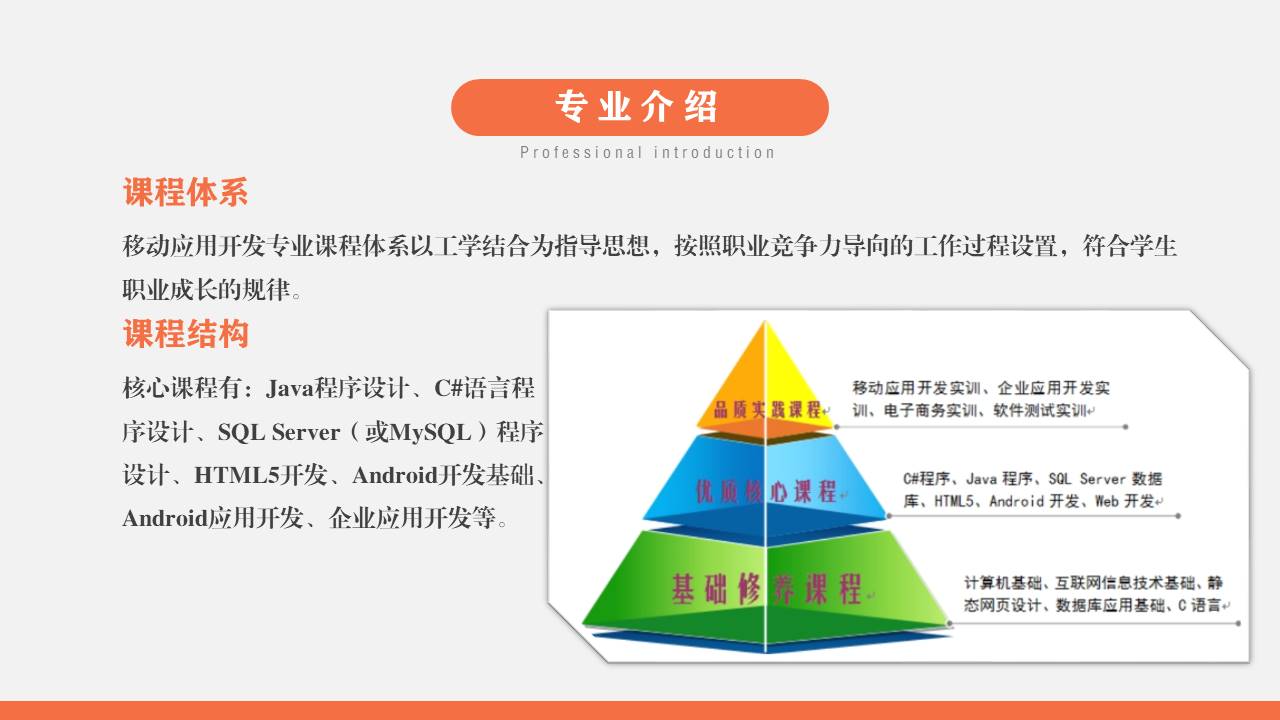 专业介绍

Professional introduction

课程体系

移动应用开发专业课程体系以工学结合为指导思想，按照职业竞争力导向的工作过程设置，符合学生职业成长的规律。

课程结构

核心课程有：Java程序设计、C#语言程序设计、SQL Server（或MySQL）程序设计、HTML5开发、Android开发基础、Android应用开发、企业应用开发等。

品质实践课程

移动应用开发实训、企业应用开发实训、电子商务实训、软件测试实训

优质核心课程

C#程序、Java 程序、SQL Server 数据库、HTML5、Android 开发、Web 开发

基础修养课程

计算机基础、互联网信息技术基础、静态网页设计、数据库应用基础、C 语言